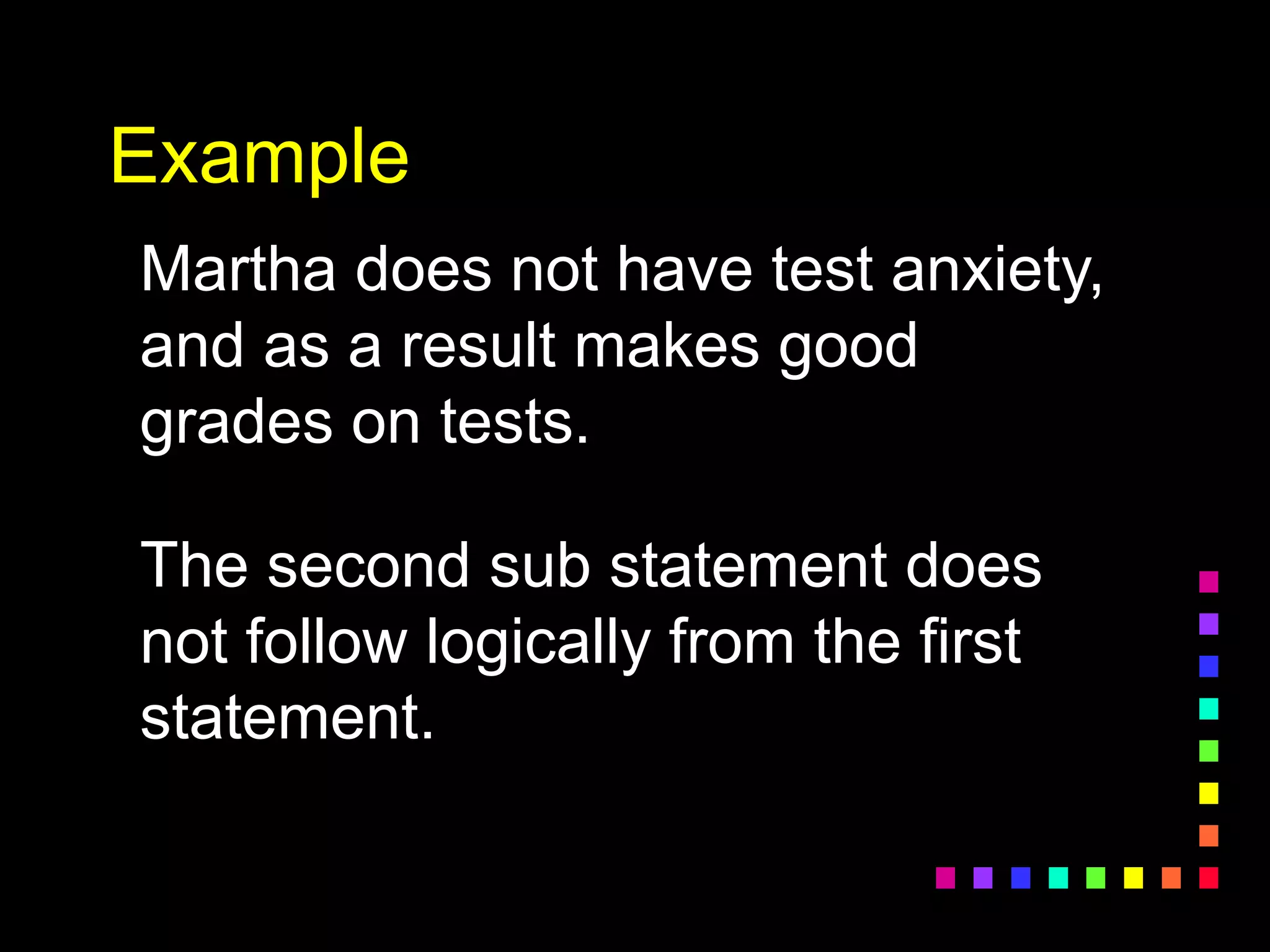 Example

Martha does not have test anxiety, and as a result makes good grades on tests.

The second sub statement does not follow logically from the first statement.